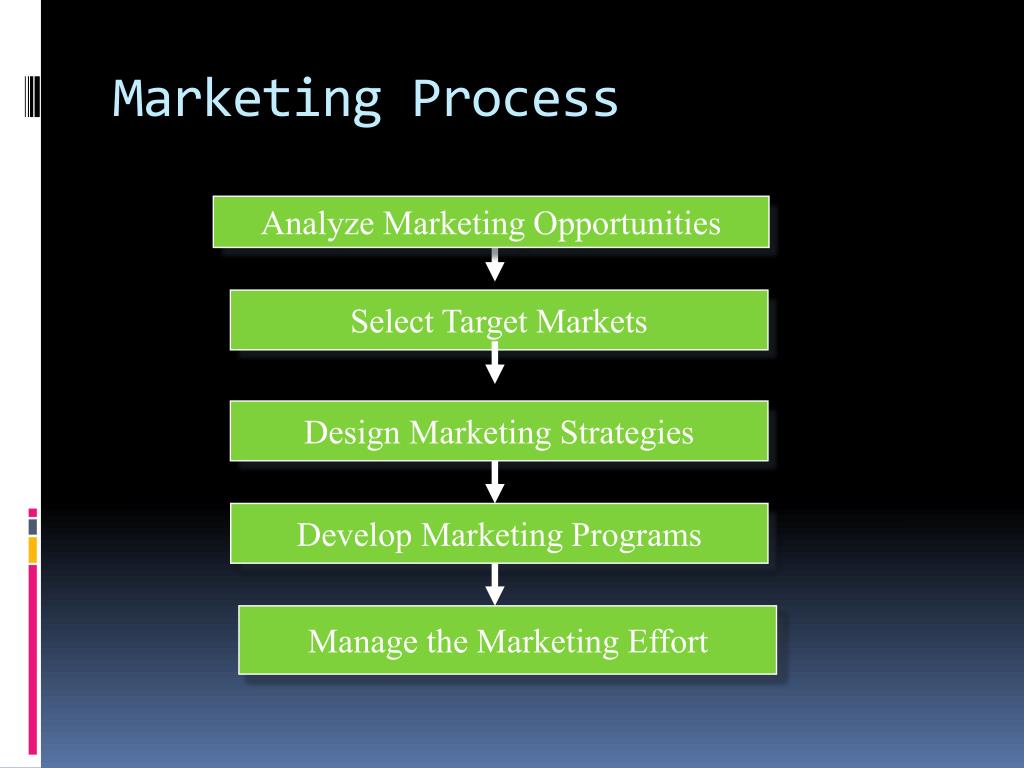 Marketing Process

Analyze Marketing Opportunities

Select Target Markets

Design Marketing Strategies

Develop Marketing Programs

Manage the Marketing Effort